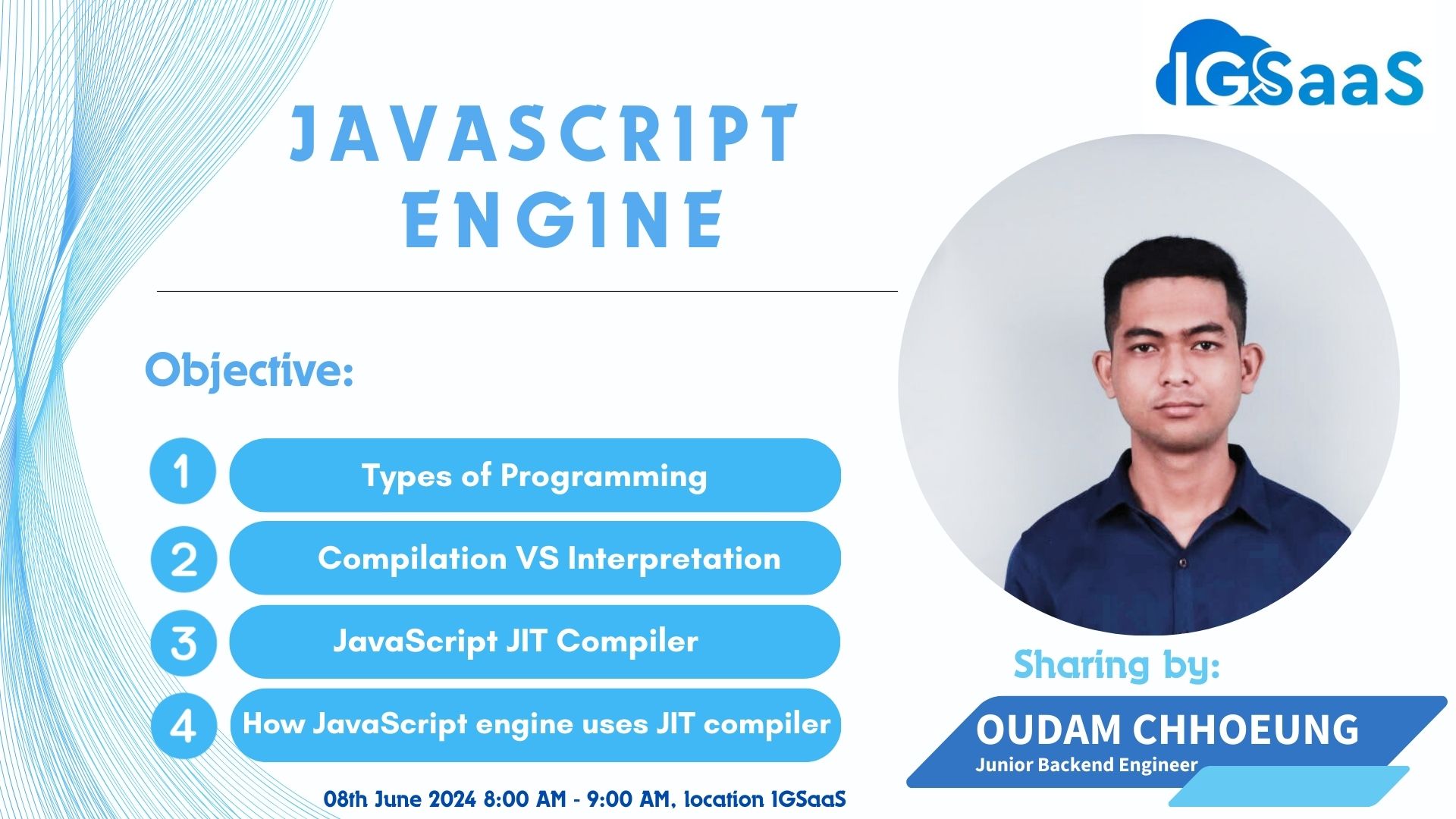 IGSaaS

JAVASCRIPT ENGINE

Objective:

1 Types of Programming

2 Compilation VS Interpretation

3 JavaScript JIT Compiler

4 How JavaScript engine uses JIT compiler

08th June 2024 8:00 AM - 9:00 AM, location IGSaaS

Sharing by:

OUDAM CHHOEUNG
Junior Backend Engineer